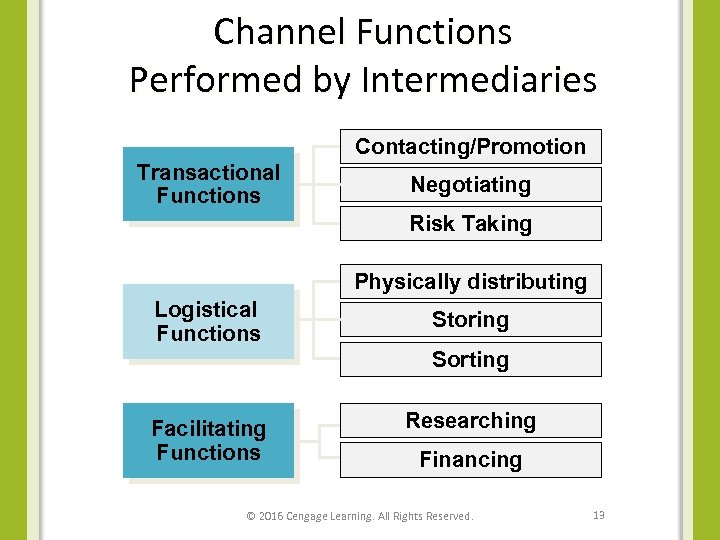 Channel Functions
Performed by Intermediaries

Transactional Functions

Contacting/Promotion

Negotiating

Risk Taking

Logistical Functions

Physically distributing

Storing

Sorting

Facilitating Functions

Researching

Financing

© 2016 Cengage Learning. All Rights Reserved.

13